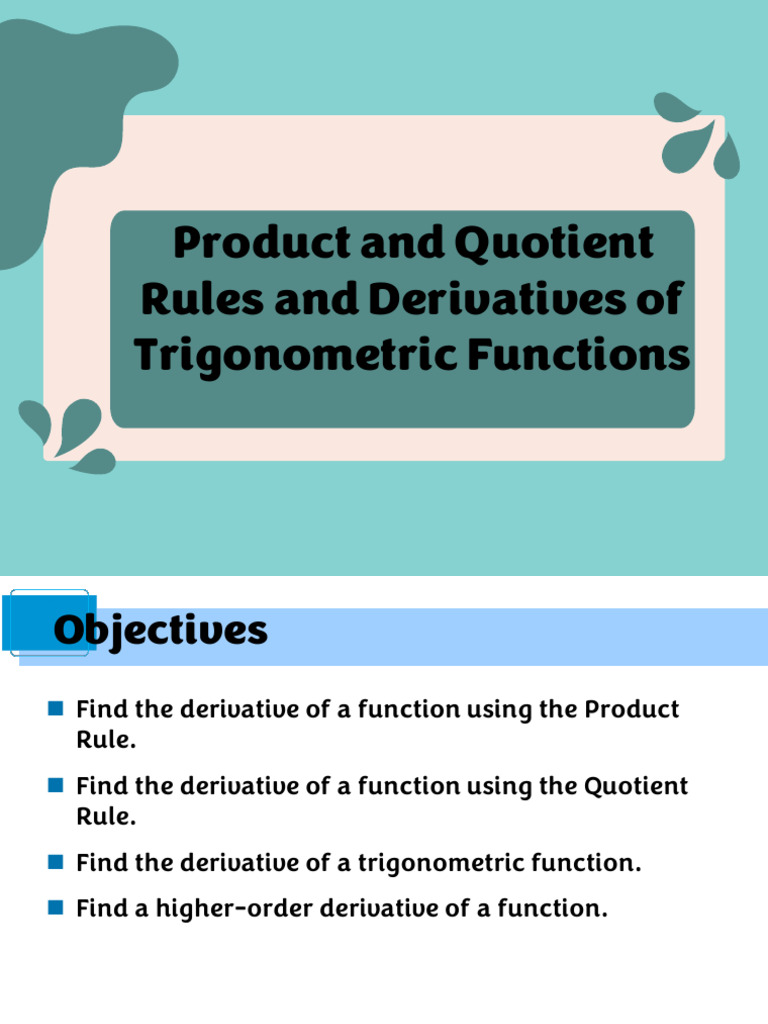 Product and Quotient Rules and Derivatives of Trigonometric Functions

Objectives

Find the derivative of a function using the Product Rule.

Find the derivative of a function using the Quotient Rule.

Find the derivative of a trigonometric function.

Find a higher-order derivative of a function.